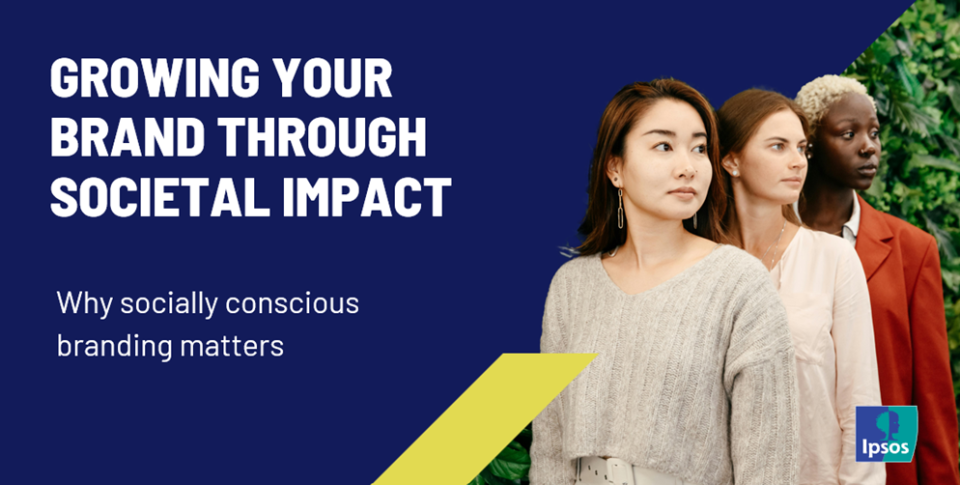 GROWING YOUR BRAND THROUGH SOCIETAL IMPACT

Why socially conscious branding matters

Ipsos